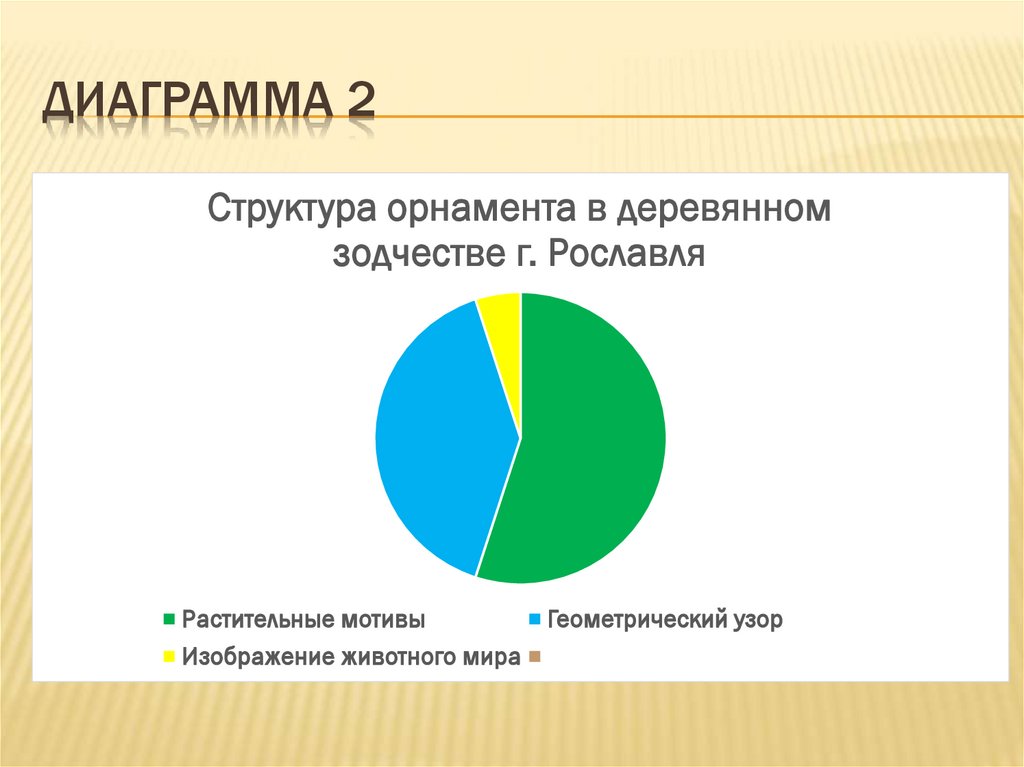 ДИАГРАММА 2

Структура орнамента в деревянном зодчестве г. Рославля

Растительные мотивы
Геометрический узор
Изображение животного мира